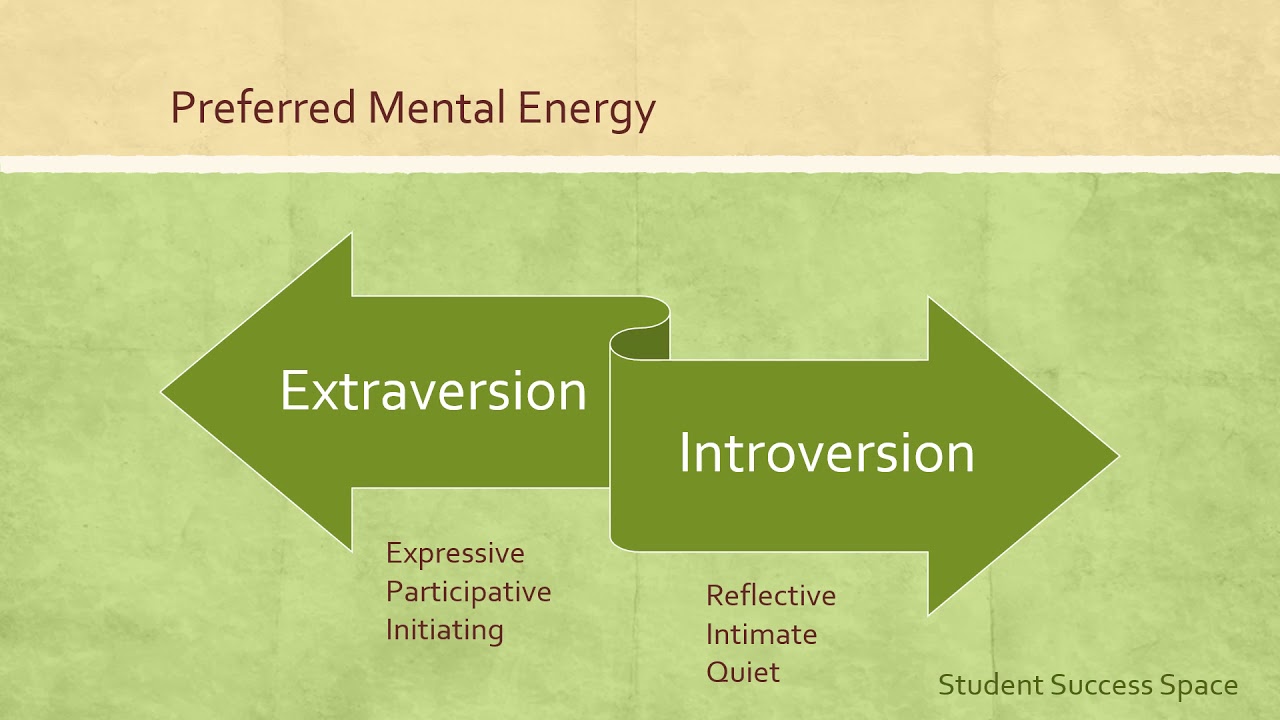 Preferred Mental Energy

Extraversion

Introversion

Expressive
Participative
Initiating

Reflective
Intimate
Quiet

Student Success Space